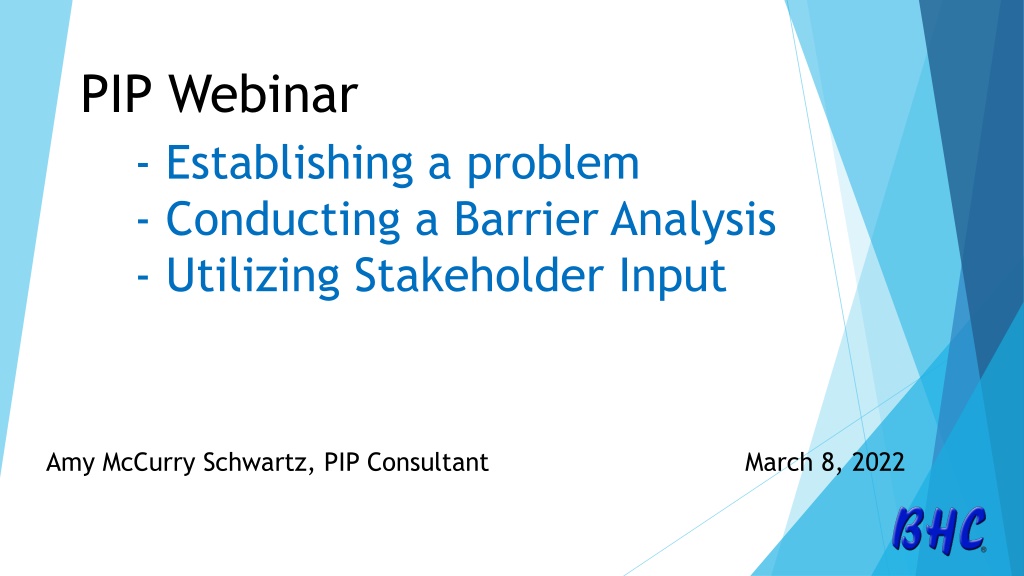 PIP Webinar

- Establishing a problem
- Conducting a Barrier Analysis
- Utilizing Stakeholder Input

Amy McCurry Schwartz, PIP Consultant

March 8, 2022

BHC